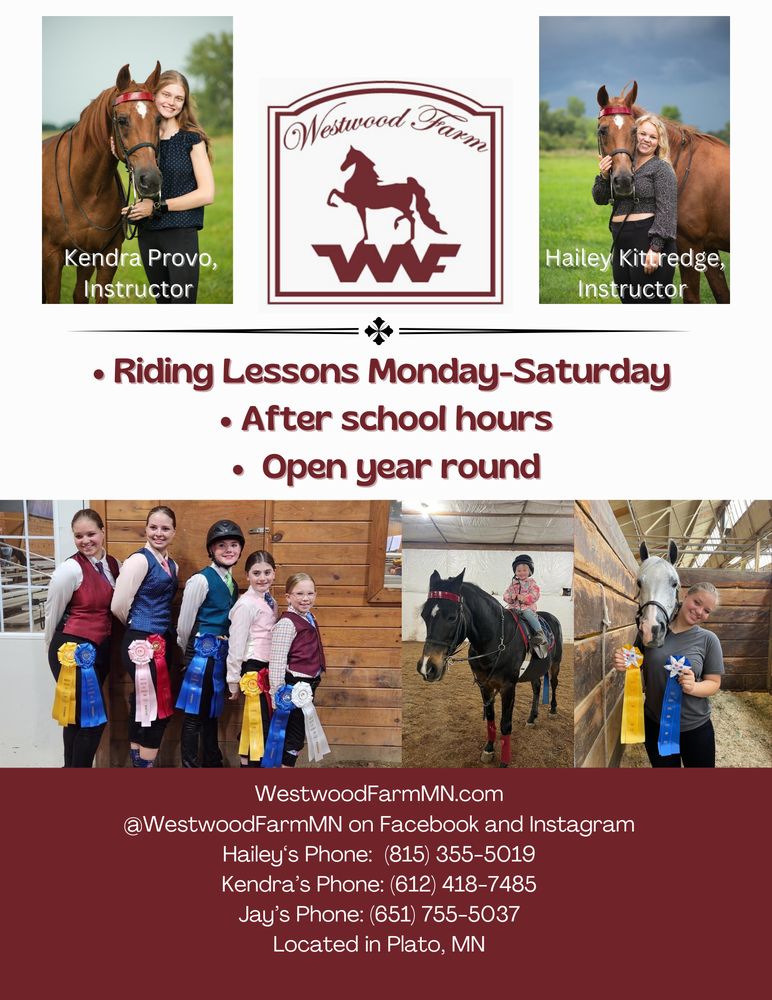 Kendra Provo, Instructor

Westwood Farm

WF

Hailey Kittredge, Instructor

• Riding Lessons Monday-Saturday
• After school hours
• Open year round

WestwoodFarmMN.com
@WestwoodFarmMN on Facebook and Instagram
Hailey's Phone: (815) 355-5019
Kendra's Phone: (612) 418-7485
Jay's Phone: (651) 755-5037
Located in Plato, MN